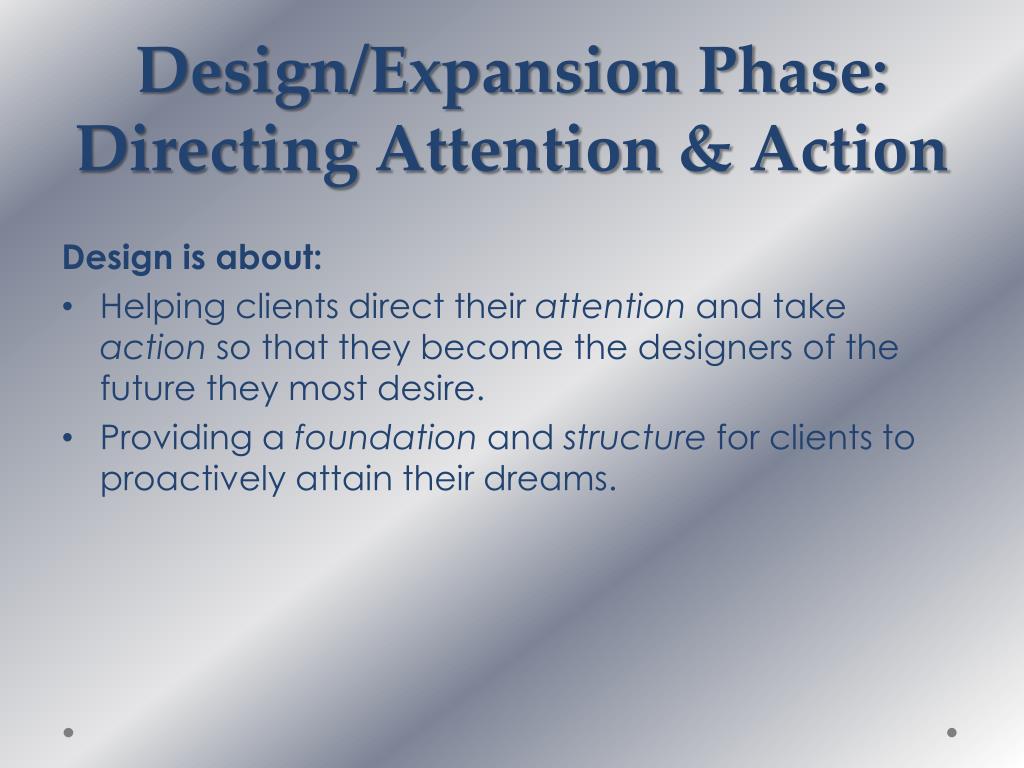 Design/Expansion Phase: Directing Attention & Action

Design is about:

• Helping clients direct their attention and take action so that they become the designers of the future they most desire.
• Providing a foundation and structure for clients to proactively attain their dreams.